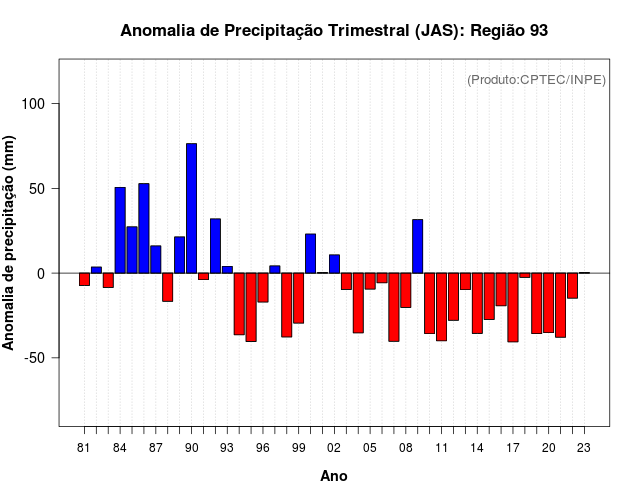 Anomalia de Precipitação Trimestral (JAS): Região 93

(Produto:CPTEC/INPE)

Anomalia de precipitação (mm)

100
50
0
-50

81 84 87 90 93 96 99 02 05 08 11 14 17 20 23

Ano